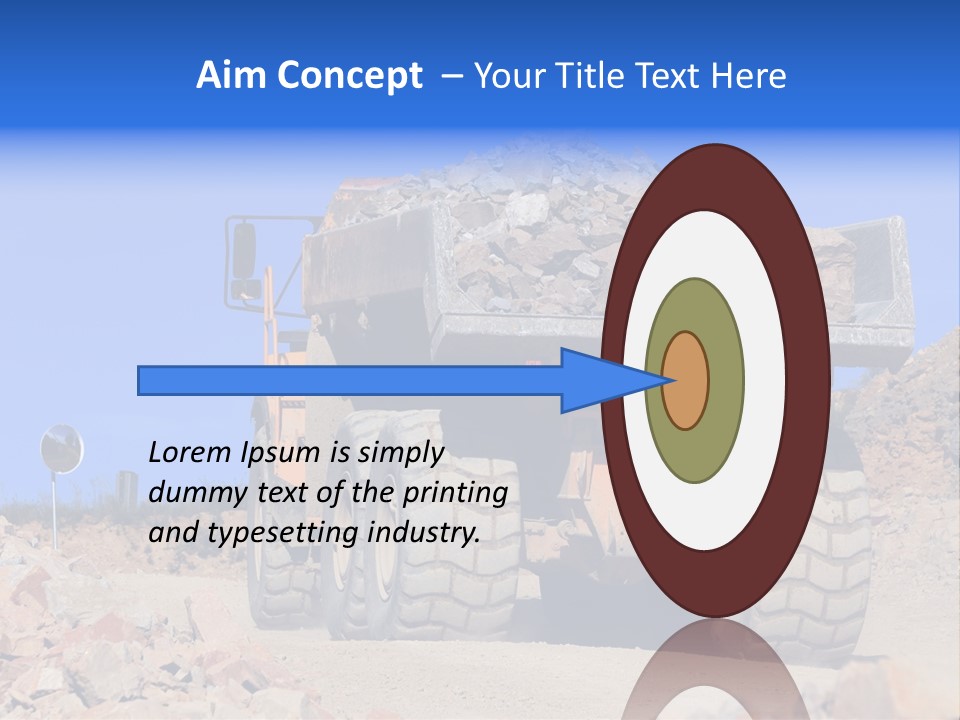 Aim Concept – Your Title Text Here

Lorem Ipsum is simply dummy text of the printing and typesetting industry.